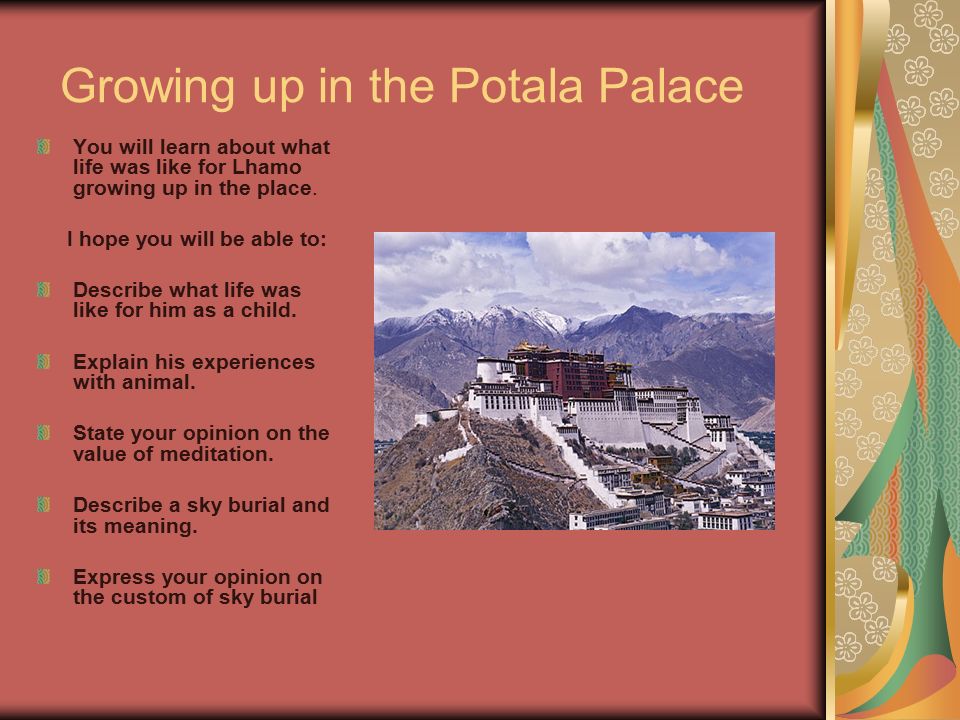 Growing up in the Potala Palace

You will learn about what life was like for Lhamo growing up in the place.

I hope you will be able to:

Describe what life was like for him as a child.

Explain his experiences with animal.

State your opinion on the value of meditation.

Describe a sky burial and its meaning.

Express your opinion on the custom of sky burial